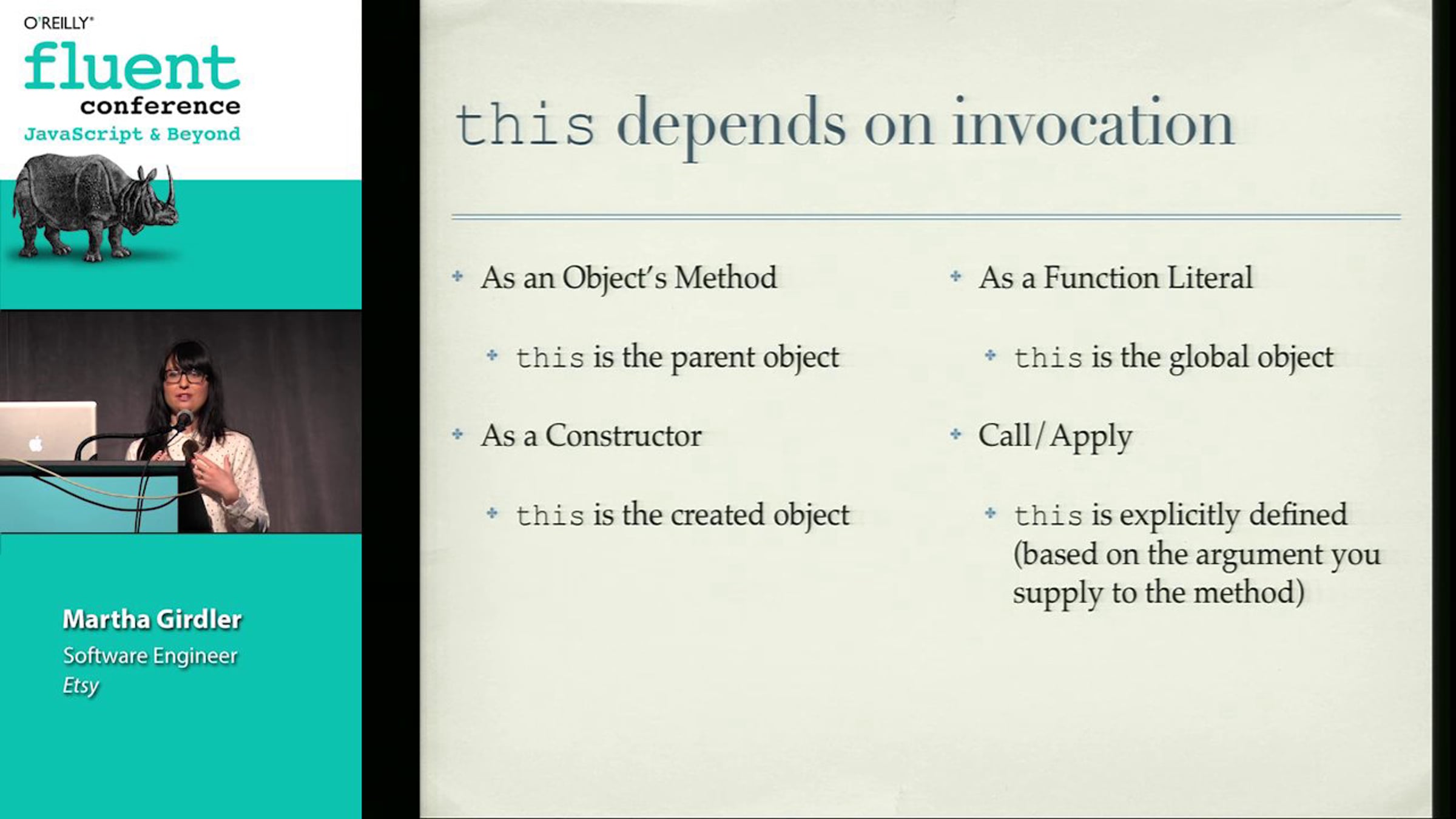 O'REILLY®
fluent
conference
JavaScript & Beyond

Martha Girdler
Software Engineer
Etsy

this depends on invocation

As an Object's Method

this is the parent object

As a Constructor

this is the created object

As a Function Literal

this is the global object

Call/Apply

this is explicitly defined (based on the argument you supply to the method)